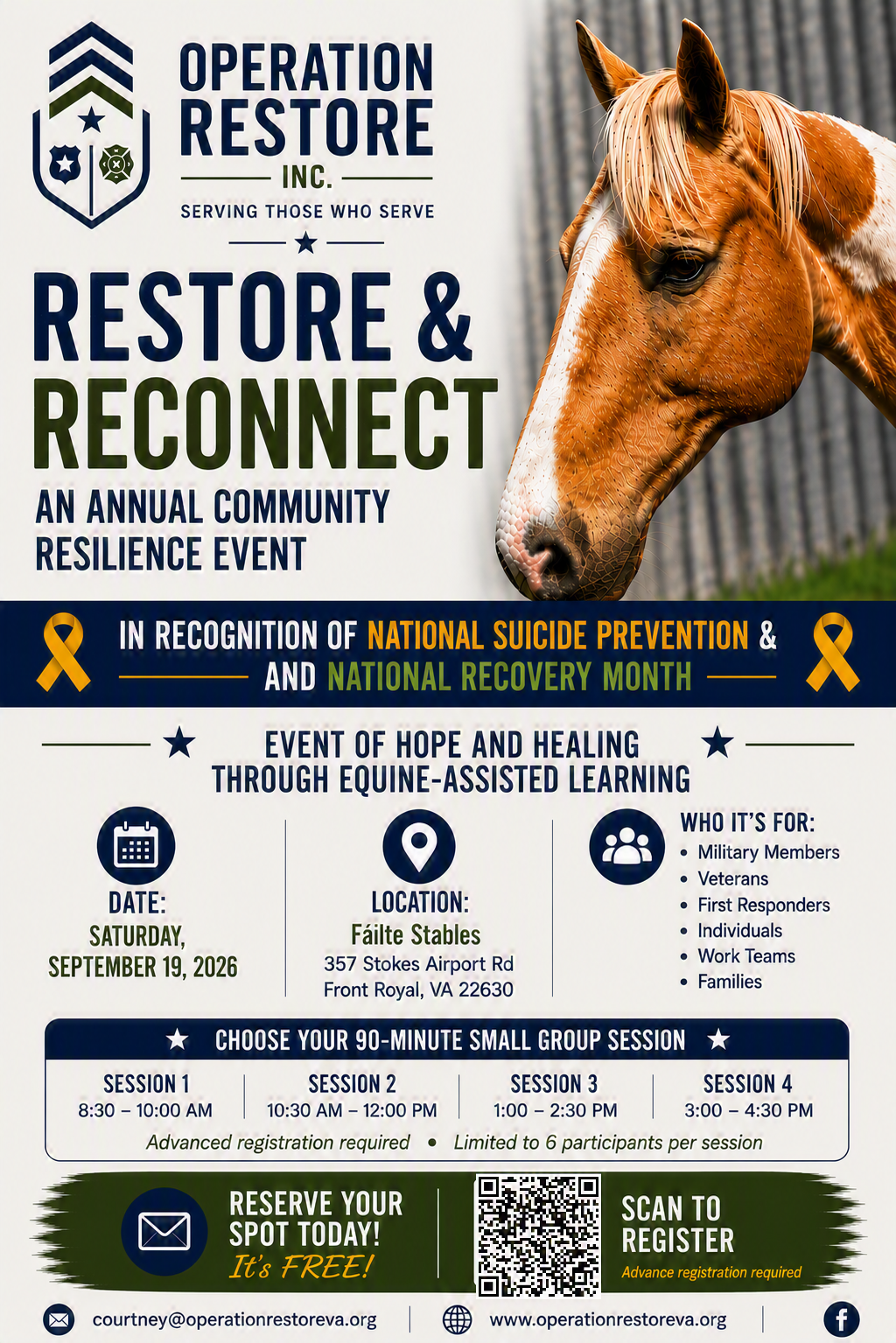 OPERATION RESTORE INC.
SERVING THOSE WHO SERVE

RESTORE & RECONNECT
AN ANNUAL COMMUNITY RESILIENCE EVENT

IN RECOGNITION OF NATIONAL SUICIDE PREVENTION & AND NATIONAL RECOVERY MONTH

EVENT OF HOPE AND HEALING THROUGH EQUINE-ASSISTED LEARNING

DATE:
SATURDAY, SEPTEMBER 19, 2026

LOCATION:
Fáilte Stables
357 Stokes Airport Rd
Front Royal, VA 22630

WHO IT'S FOR:
• Military Members
• Veterans
• First Responders
• Individuals
• Work Teams
• Families

CHOOSE YOUR 90-MINUTE SMALL GROUP SESSION

| SESSION 1 | SESSION 2 | SESSION 3 | SESSION 4 |
|---|---|---|---|
| 8:30 – 10:00 AM | 10:30 AM – 12:00 PM | 1:00 – 2:30 PM | 3:00 – 4:30 PM |

Advanced registration required • Limited to 6 participants per session

RESERVE YOUR SPOT TODAY! It's FREE!

SCAN TO REGISTER
Advance registration required

courtney@operationrestoreva.org
www.operationrestoreva.org